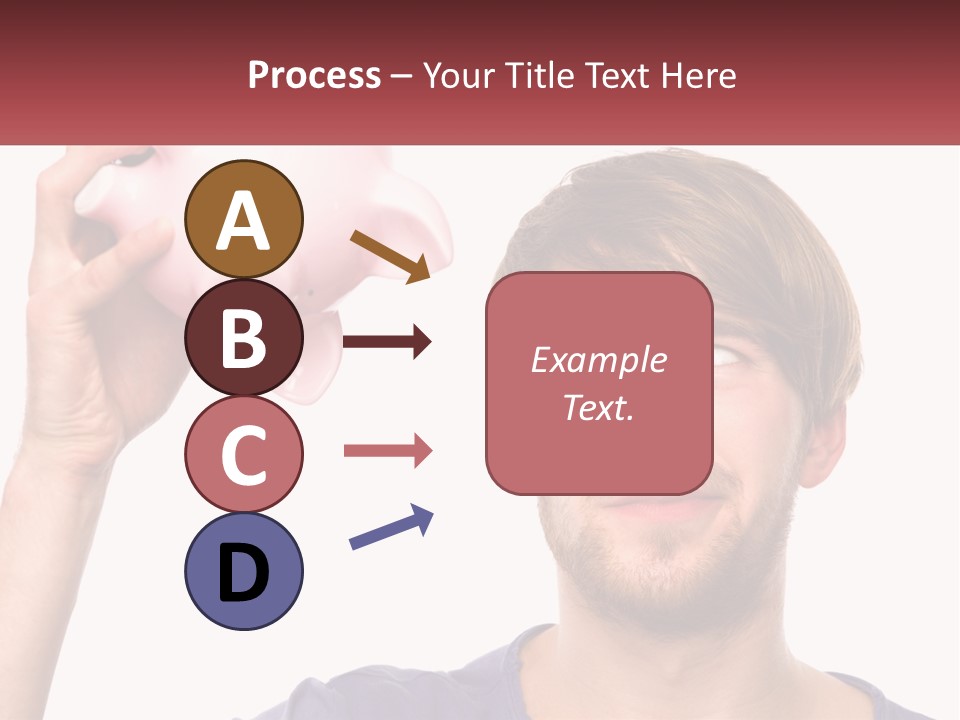 Process – Your Title Text Here

A

B

C

D

Example Text.